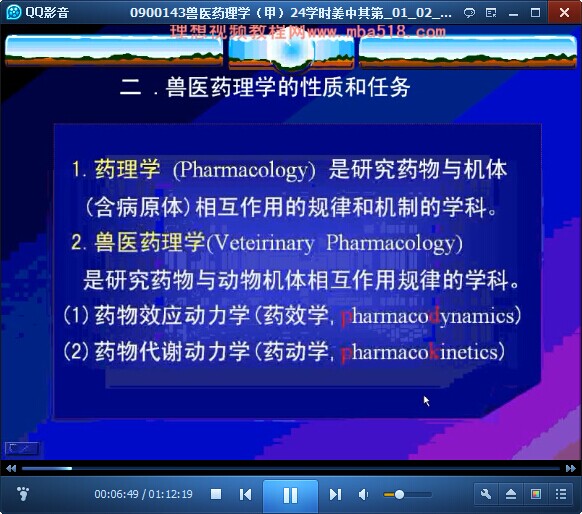 QQ影音

0900143兽医药理学（甲）24学时姜中其第_01_02_...

理想视频教程网www.mba518.com

二．兽医药理学的性质和任务

1. 药理学 (Pharmacology) 是研究药物与机体（含病原体）相互作用的规律和机制的学科。

2. 兽医药理学(Veteirinary Pharmacology) 是研究药物与动物机体相互作用规律的学科。

(1) 药物效应动力学（药效学, pharmacodynamics）

(2) 药物代谢动力学（药动学, pharmacokinetics）

00:06:49 / 01:12:19